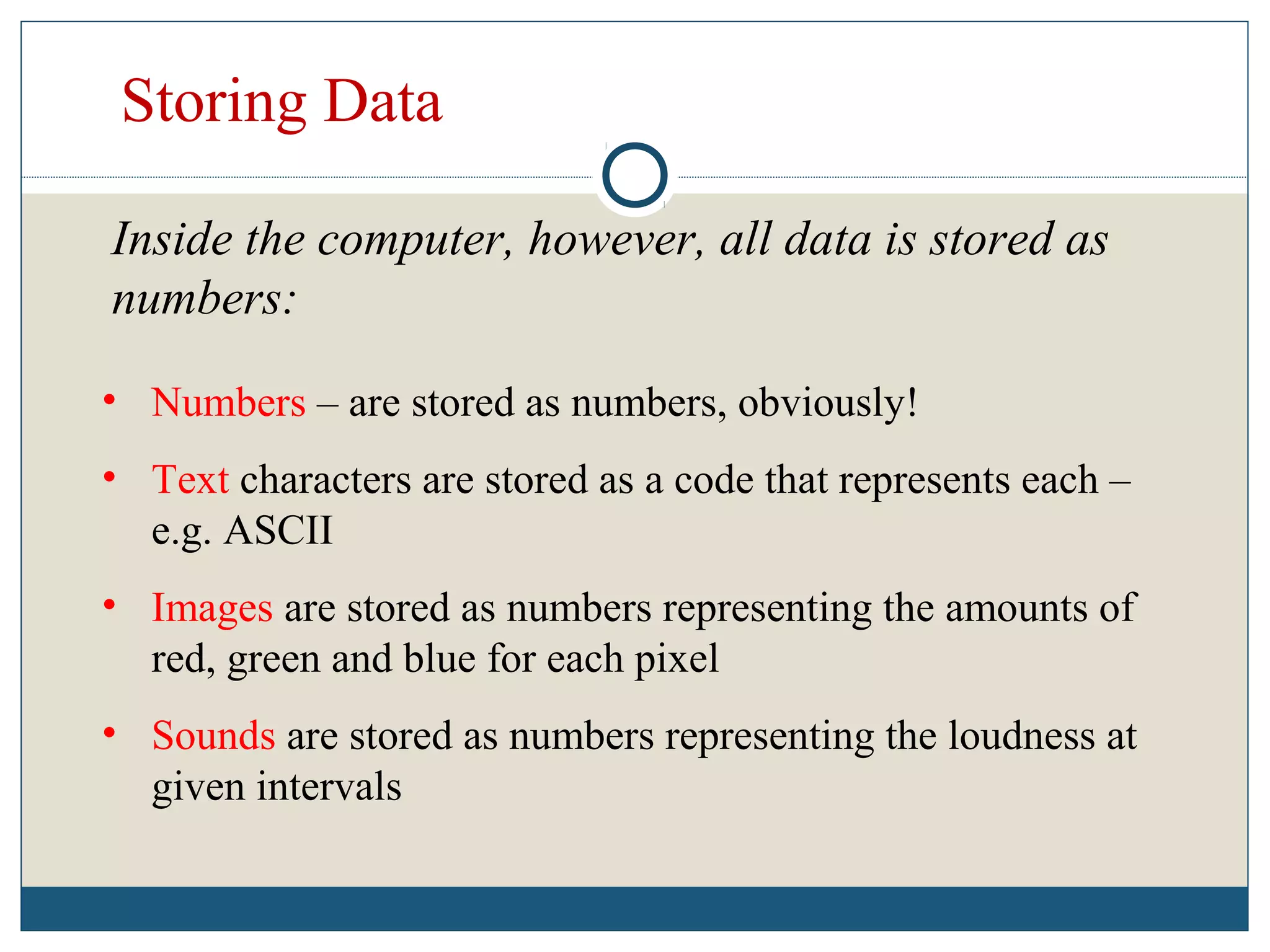 Storing Data

Inside the computer, however, all data is stored as numbers:

• Numbers – are stored as numbers, obviously!
• Text characters are stored as a code that represents each – e.g. ASCII
• Images are stored as numbers representing the amounts of red, green and blue for each pixel
• Sounds are stored as numbers representing the loudness at given intervals